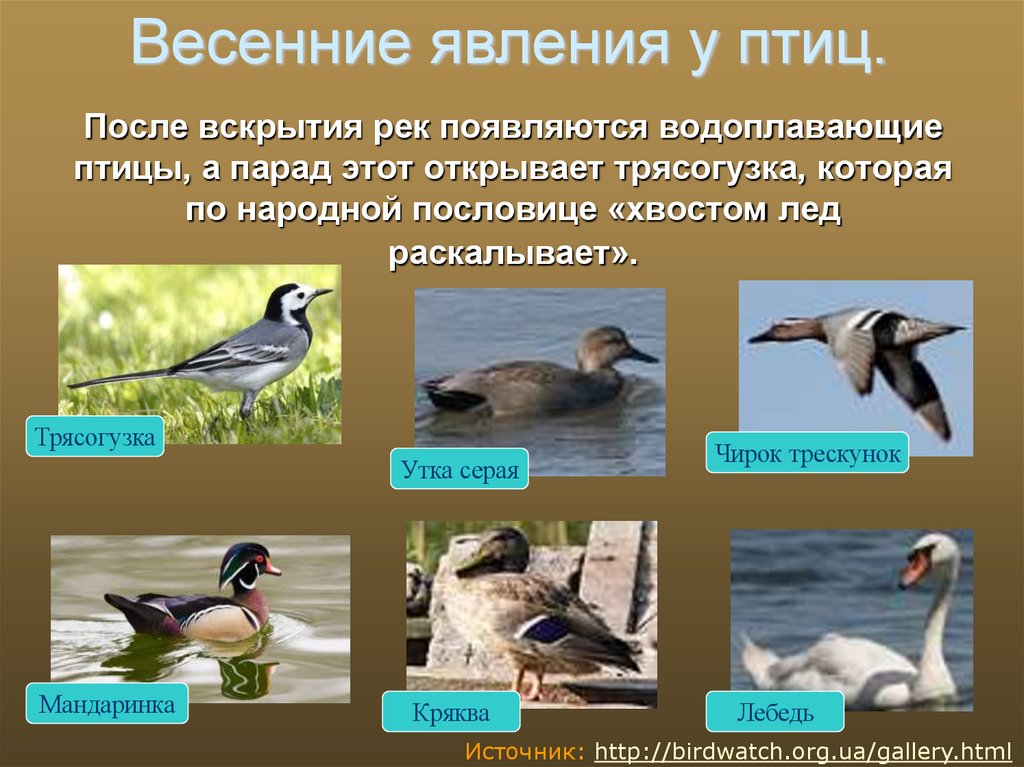 Весенние явления у птиц.

После вскрытия рек появляются водоплавающие птицы, а парад этот открывает трясогузка, которая по народной пословице «хвостом лед раскалывает».

Трясогузка

Утка серая

Чирок трескунок

Мандаринка

Кряква

Лебедь

Источник: http://birdwatch.org.ua/gallery.html